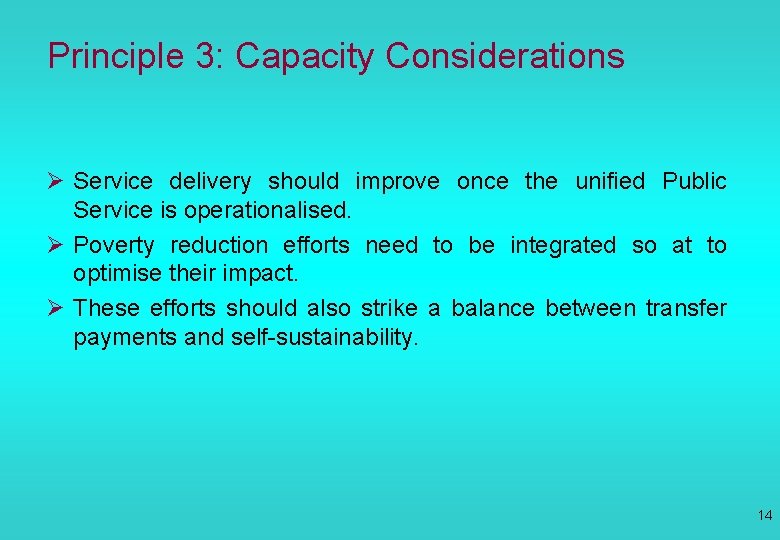 Principle 3: Capacity Considerations

➢ Service delivery should improve once the unified Public Service is operationalised.

➢ Poverty reduction efforts need to be integrated so at to optimise their impact.

➢ These efforts should also strike a balance between transfer payments and self-sustainability.

14